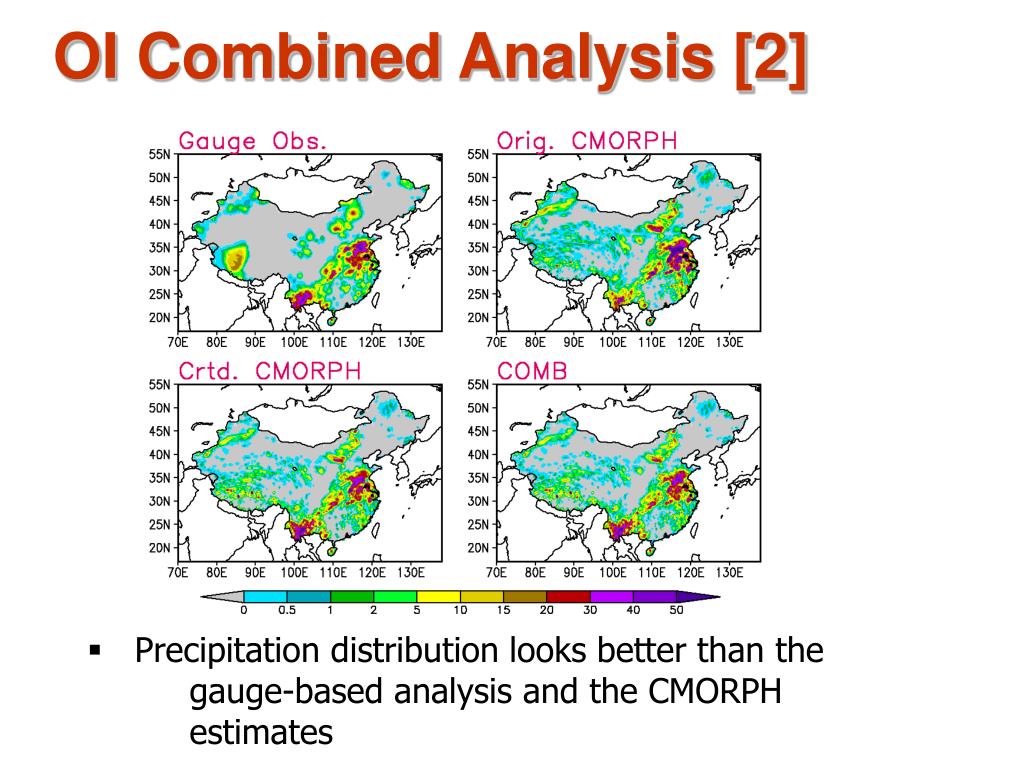 OI Combined Analysis [2]

Gauge Obs.

55N
50N
45N
40N
35N
30N
25N
20N

70E 80E 90E 100E 110E 120E 130E

Orig. CMORPH

55N
50N
45N
40N
35N
30N
25N
20N

70E 80E 90E 100E 110E 120E 130E

Crtd. CMORPH

55N
50N
45N
40N
35N
30N
25N
20N

70E 80E 90E 100E 110E 120E 130E

COMB

55N
50N
45N
40N
35N
30N
25N
20N

70E 80E 90E 100E 110E 120E 130E

0 0.5 1 2 5 10 15 20 30 40 50

▪ Precipitation distribution looks better than the gauge-based analysis and the CMORPH estimates